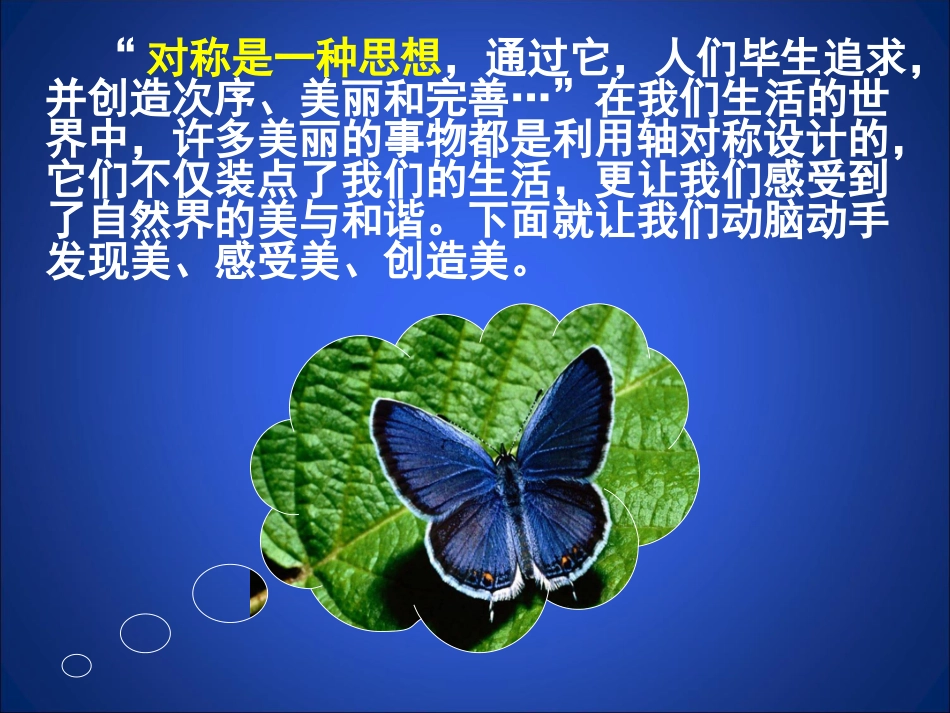 “对称是一种思想，通过它，人们毕生追求，并创造次序、美丽和完善…”在我们生活的世界中，许多美丽的事物都是利用轴对称设计的，它们不仅装点了我们的生活，更让我们感受到了自然界的美与和谐。下面就让我们动脑动手发现美、感受美、创造美。